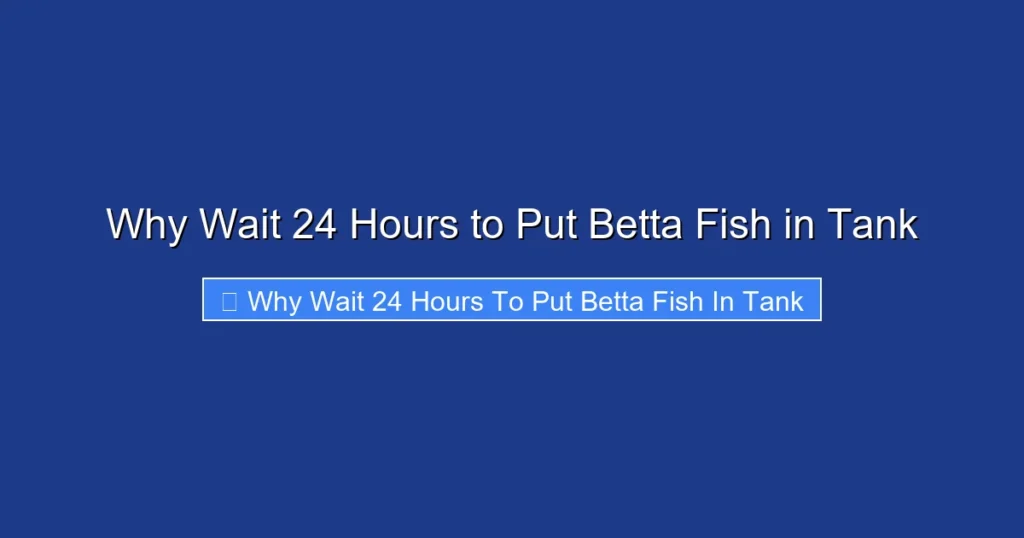 Why Wait 24 Hours to Put Betta Fish in Tank

Why Wait 24 Hours To Put Betta Fish In Tank